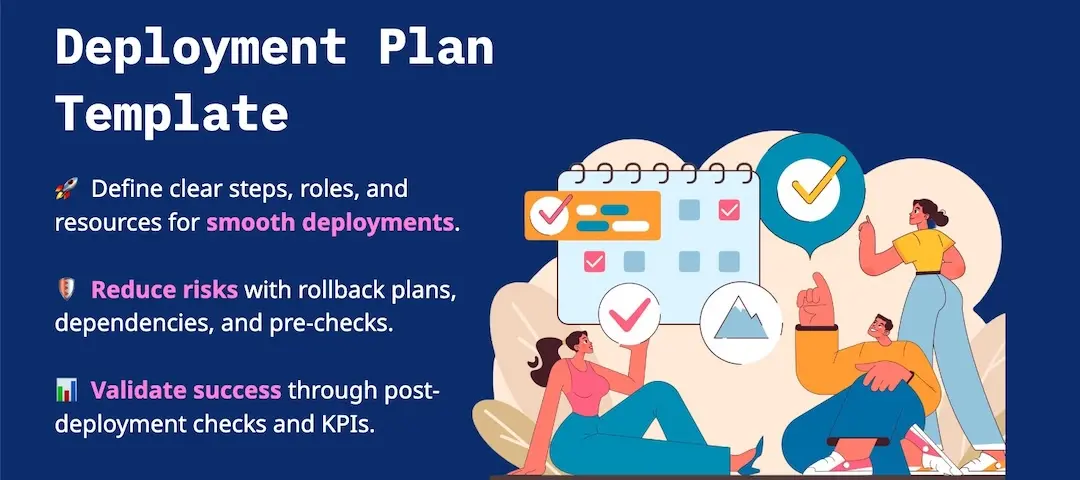 Deployment Plan Template

🚀 Define clear steps, roles, and resources for smooth deployments.

🛡️ Reduce risks with rollback plans, dependencies, and pre-checks.

📊 Validate success through post-deployment checks and KPIs.